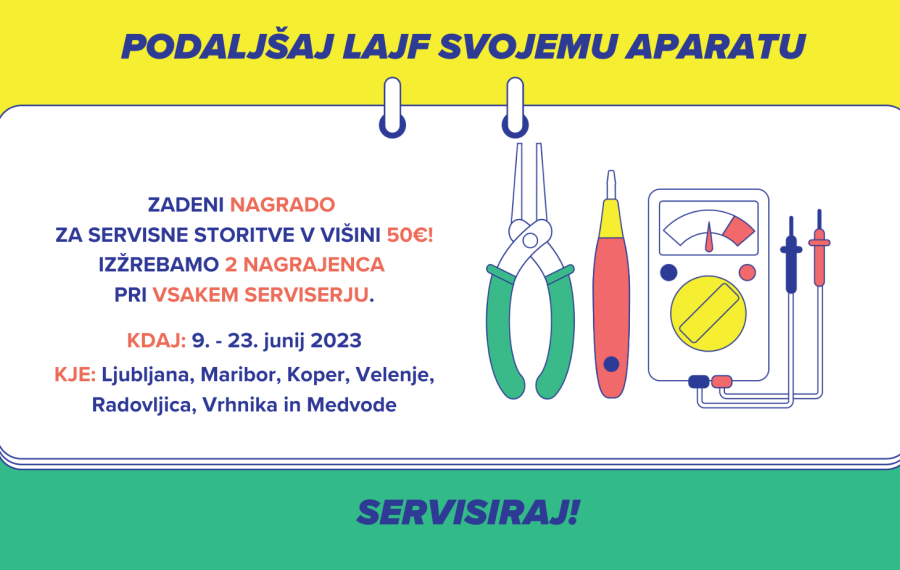 PODALJŠAJ LAJF SVOJEMU APARATU

ZADENI NAGRADO
ZA SERVISNE STORITVE V VIŠINI 50€!
IZŽREBAMO 2 NAGRAJENCA
PRI VSAKEM SERVISERJU.

KDAJ: 9. - 23. junij 2023

KJE: Ljubljana, Maribor, Koper, Velenje, Radovljica, Vrhnika in Medvode

SERVISIRAJ!